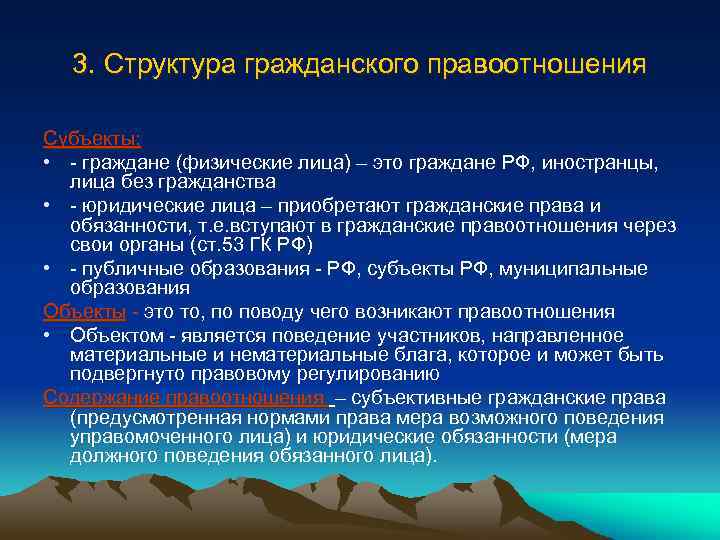 3. Структура гражданского правоотношения

Субъекты:
• - граждане (физические лица) – это граждане РФ, иностранцы, лица без гражданства
• - юридические лица – приобретают гражданские права и обязанности, т.е.вступают в гражданские правоотношения через свои органы (ст.53 ГК РФ)
• - публичные образования - РФ, субъекты РФ, муниципальные образования

Объекты - это то, по поводу чего возникают правоотношения
• Объектом - является поведение участников, направленное материальные и нематериальные блага, которое и может быть подвергнуто правовому регулированию

Содержание правоотношения – субъективные гражданские права (предусмотренная нормами права мера возможного поведения управомоченного лица) и юридические обязанности (мера должного поведения обязанного лица).